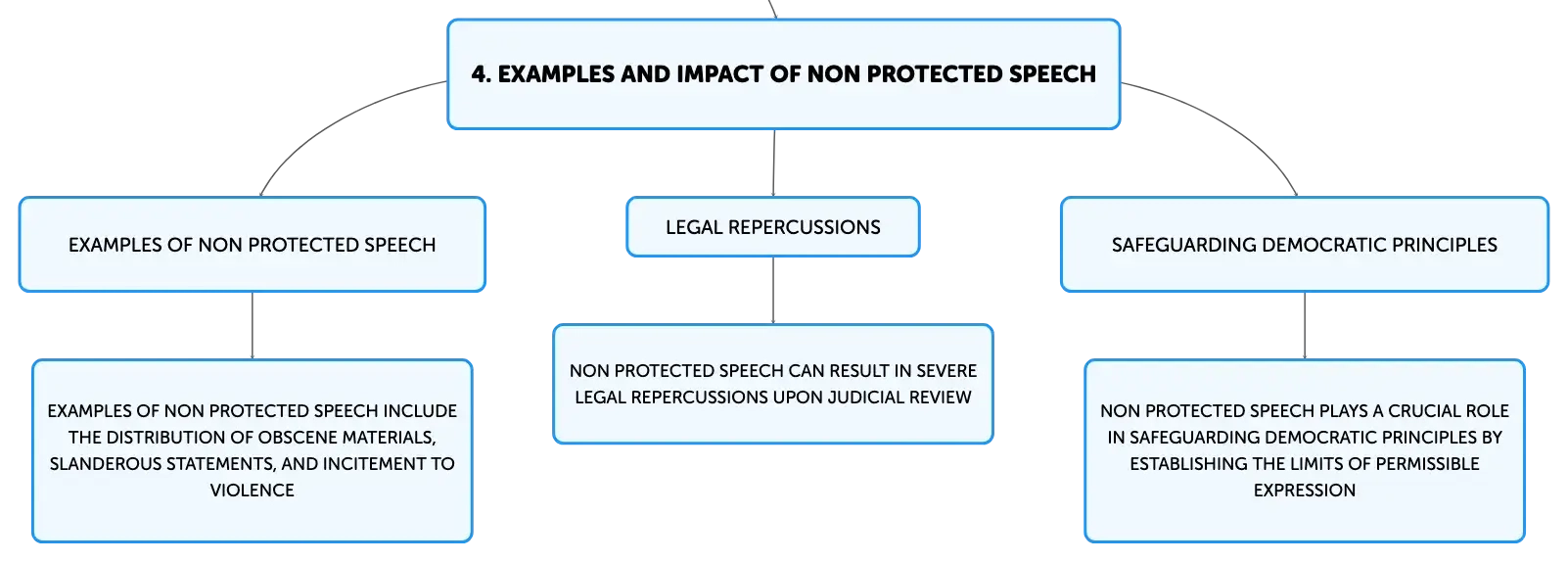 4. EXAMPLES AND IMPACT OF NON PROTECTED SPEECH

EXAMPLES OF NON PROTECTED SPEECH

EXAMPLES OF NON PROTECTED SPEECH INCLUDE THE DISTRIBUTION OF OBSCENE MATERIALS, SLANDEROUS STATEMENTS, AND INCITEMENT TO VIOLENCE

LEGAL REPERCUSSIONS

NON PROTECTED SPEECH CAN RESULT IN SEVERE LEGAL REPERCUSSIONS UPON JUDICIAL REVIEW

SAFEGUARDING DEMOCRATIC PRINCIPLES

NON PROTECTED SPEECH PLAYS A CRUCIAL ROLE IN SAFEGUARDING DEMOCRATIC PRINCIPLES BY ESTABLISHING THE LIMITS OF PERMISSIBLE EXPRESSION